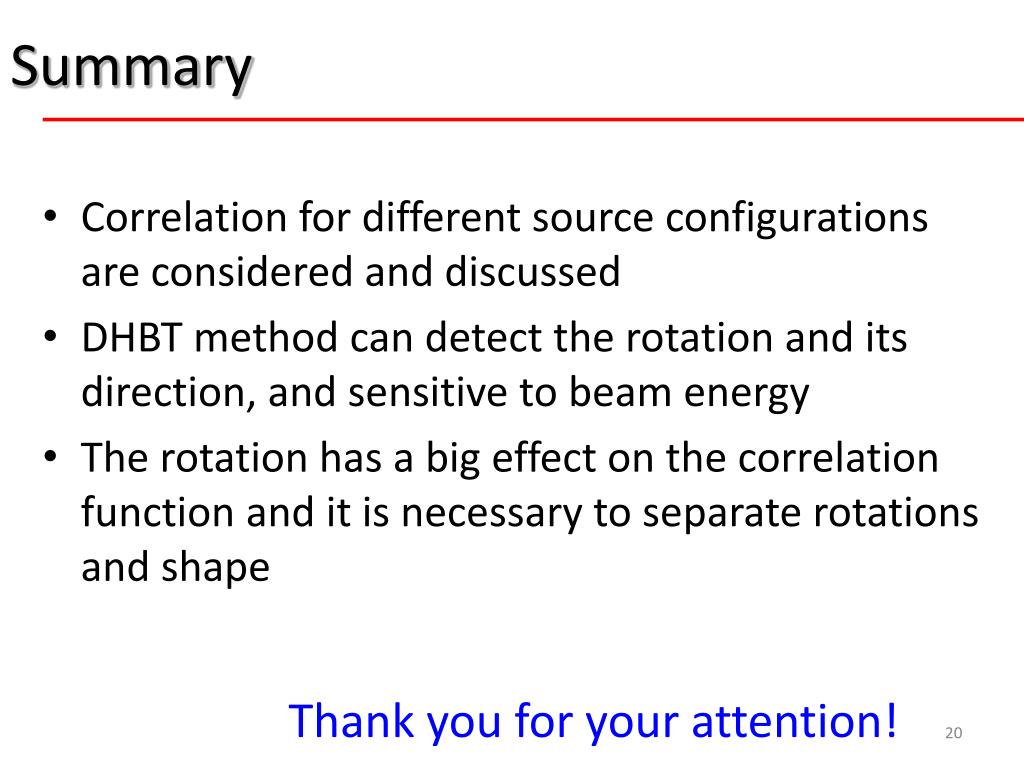 Summary

• Correlation for different source configurations are considered and discussed
• DHBT method can detect the rotation and its direction, and sensitive to beam energy
• The rotation has a big effect on the correlation function and it is necessary to separate rotations and shape

Thank you for your attention!

20